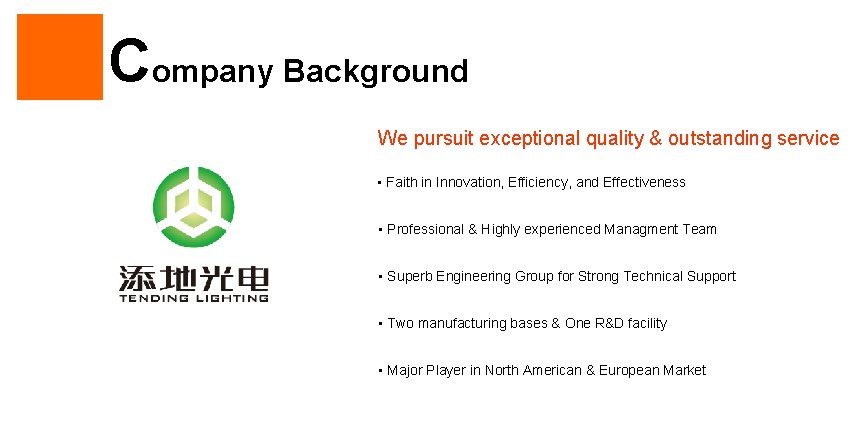 Company Background

添地光电
TENDING LIGHTING

We pursuit exceptional quality & outstanding service

• Faith in Innovation, Efficiency, and Effectiveness

• Professional & Highly experienced Managment Team

• Superb Engineering Group for Strong Technical Support

• Two manufacturing bases & One R&D facility

• Major Player in North American & European Market